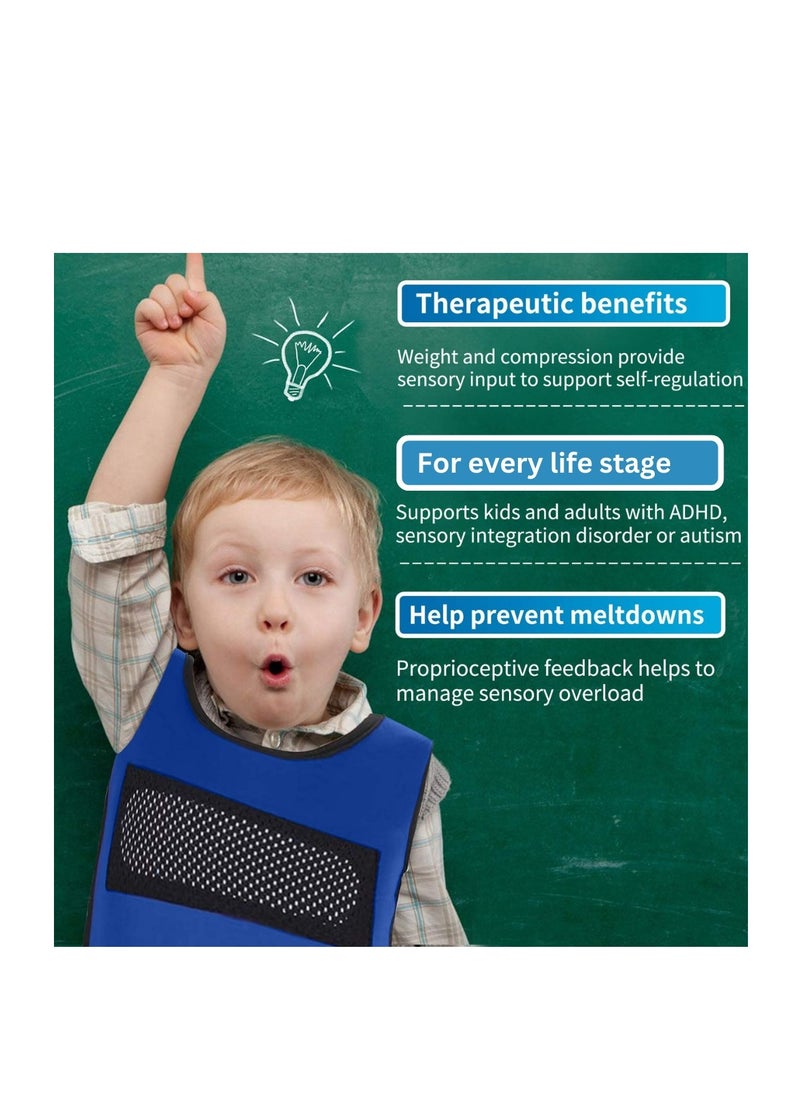 Therapeutic benefits

Weight and compression provide sensory input to support self-regulation

For every life stage

Supports kids and adults with ADHD, sensory integration disorder or autism

Help prevent meltdowns

Proprioceptive feedback helps to manage sensory overload